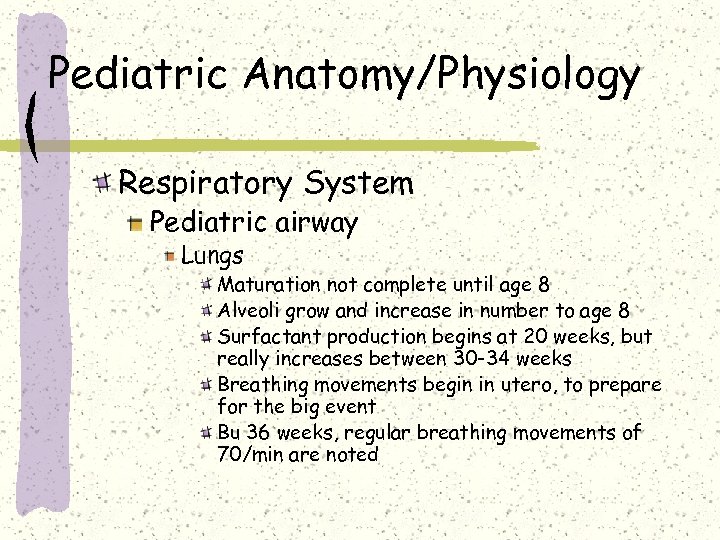 Pediatric Anatomy/Physiology

Respiratory System

Pediatric airway

Lungs

Maturation not complete until age 8

Alveoli grow and increase in number to age 8

Surfactant production begins at 20 weeks, but really increases between 30-34 weeks

Breathing movements begin in utero, to prepare for the big event

Bu 36 weeks, regular breathing movements of 70/min are noted